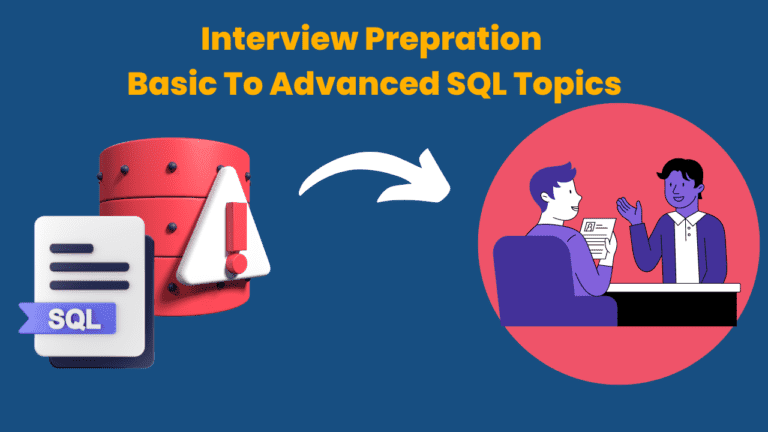 Interview Prepration
Basic To Advanced SQL Topics

SQL